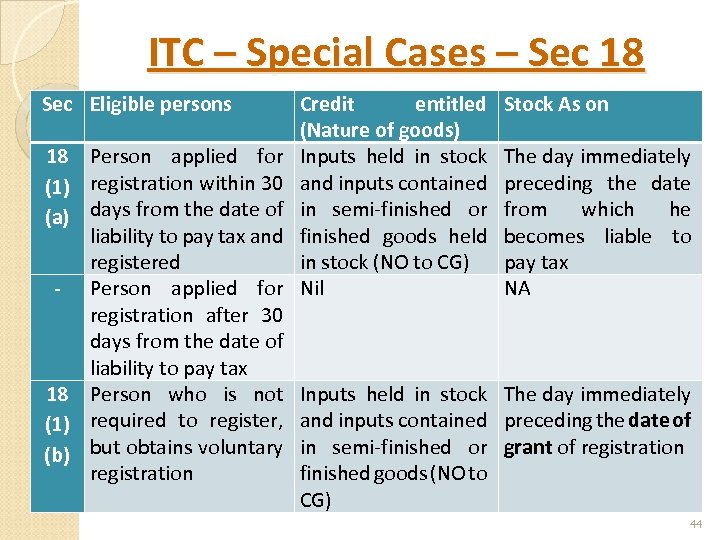 ITC – Special Cases – Sec 18

| Sec | Eligible persons | Credit entitled (Nature of goods) | Stock As on |
|---|---|---|---|
| 18 (1) (a) | Person applied for registration within 30 days from the date of liability to pay tax and registered | Inputs held in stock and inputs contained in semi-finished or finished goods held in stock (NO to CG) | The day immediately preceding the date from which he becomes liable to pay tax |
| - | Person applied for registration after 30 days from the date of liability to pay tax | Nil | NA |
| 18 (1) (b) | Person who is not required to register, but obtains voluntary registration | Inputs held in stock and inputs contained in semi-finished or finished goods (NO to CG) | The day immediately preceding the date of grant of registration |

44